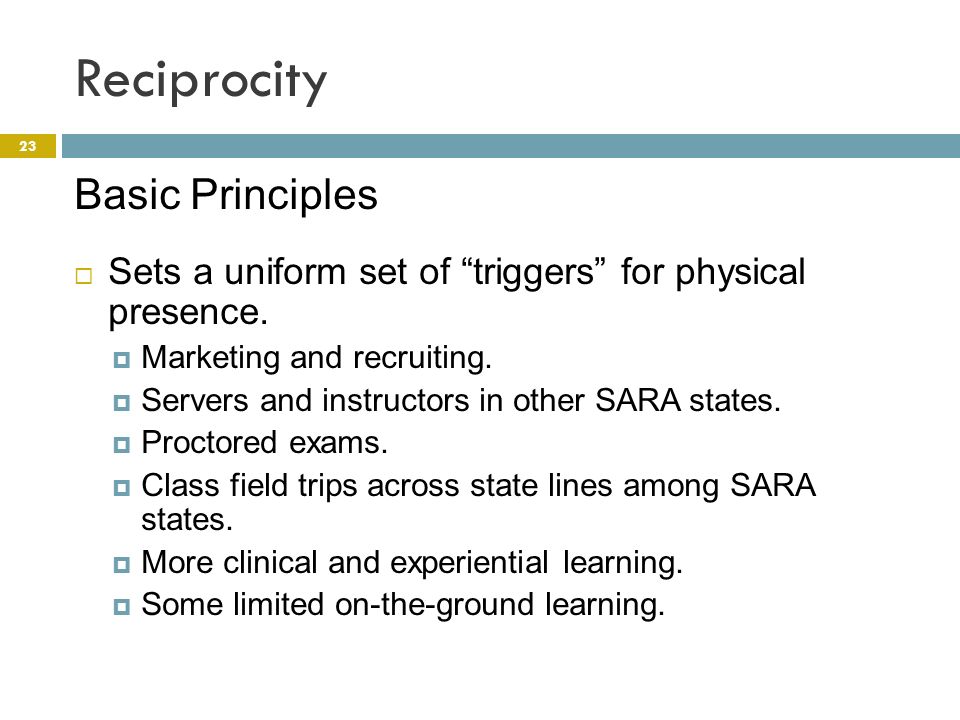 Reciprocity

23

Basic Principles

Sets a uniform set of “triggers” for physical presence.

Marketing and recruiting.

Servers and instructors in other SARA states.

Proctored exams.

Class field trips across state lines among SARA states.

More clinical and experiential learning.

Some limited on-the-ground learning.